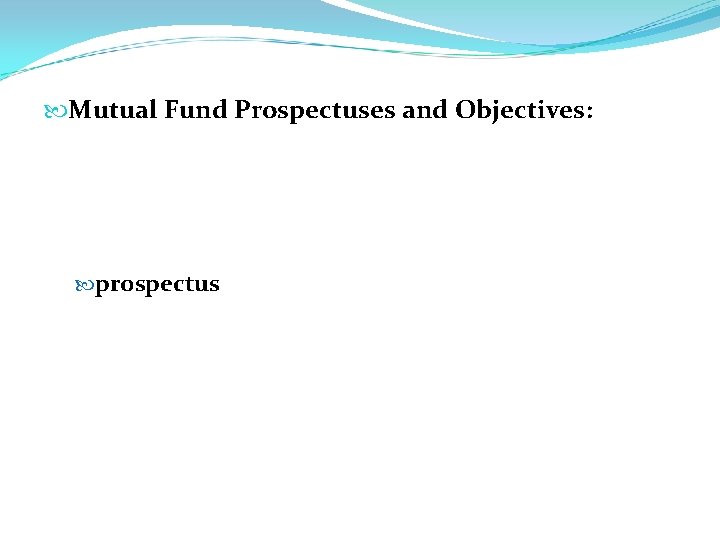 Mutual Fund Prospectuses and Objectives:

prospectus